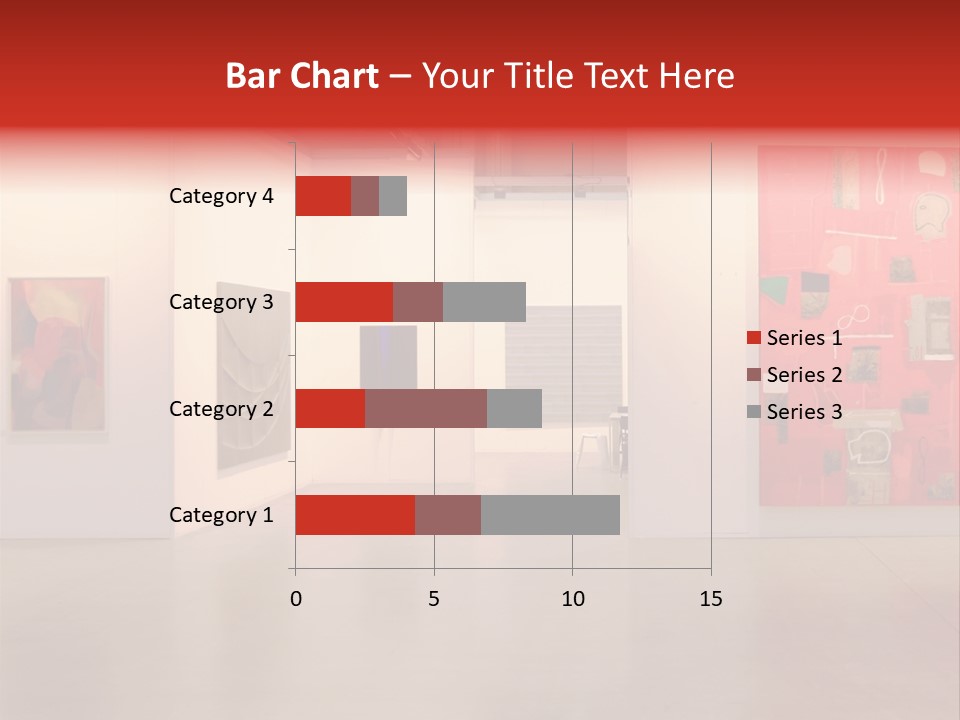 Bar Chart – Your Title Text Here

Category 4
Category 3
Category 2
Category 1

0
5
10
15

Series 1
Series 2
Series 3